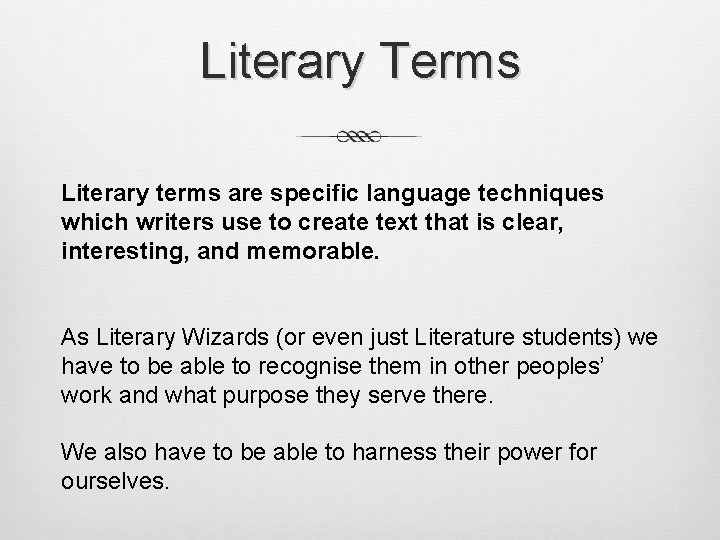 Literary Terms

Literary terms are specific language techniques which writers use to create text that is clear, interesting, and memorable.

As Literary Wizards (or even just Literature students) we have to be able to recognise them in other peoples' work and what purpose they serve there.

We also have to be able to harness their power for ourselves.